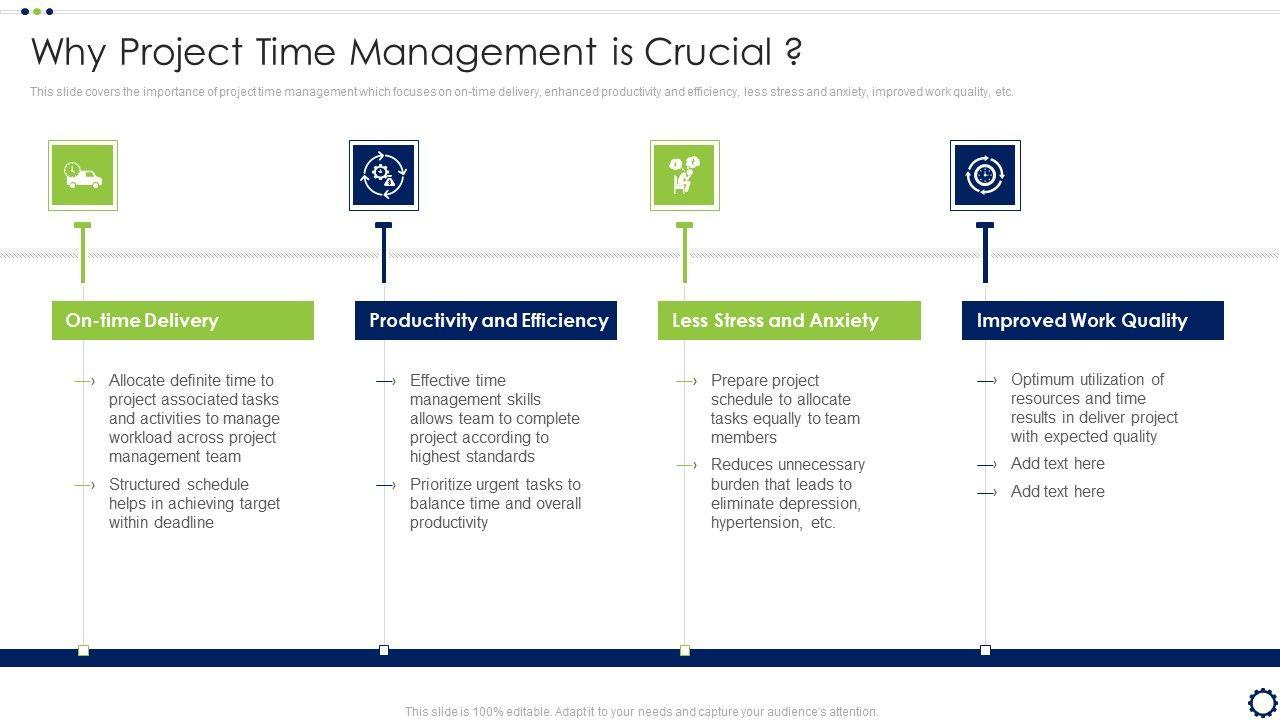 Why Project Time Management is Crucial ?

This slide covers the importance of project time management which focuses on on-time delivery, enhanced productivity and efficiency, less stress and anxiety, improved work quality, etc.

On-time Delivery

Allocate definite time to project associated tasks and activities to manage workload across project management team

Structured schedule helps in achieving target within deadline

Productivity and Efficiency

Effective time management skills allows team to complete project according to highest standards

Prioritize urgent tasks to balance time and overall productivity

Less Stress and Anxiety

Prepare project schedule to allocate tasks equally to team members

Reduces unnecessary burden that leads to eliminate depression, hypertension, etc.

Improved Work Quality

Optimum utilization of resources and time results in deliver project with expected quality

Add text here

Add text here

This slide is 100% editable. Adapt it to your needs and capture your audience's attention.